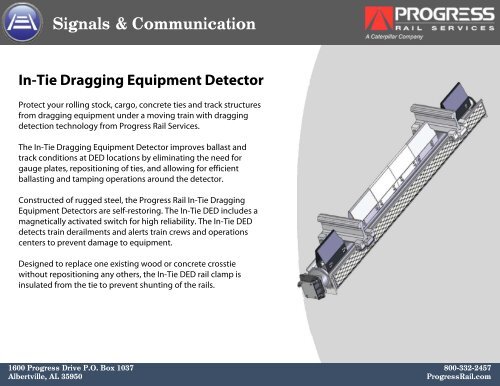 Signals & Communication

PROGRESS
RAIL SERVICES
A Caterpillar Company

In-Tie Dragging Equipment Detector

Protect your rolling stock, cargo, concrete ties and track structures from dragging equipment under a moving train with dragging detection technology from Progress Rail Services.

The In-Tie Dragging Equipment Detector improves ballast and track conditions at DED locations by eliminating the need for gauge plates, repositioning of ties, and allowing for efficient ballasting and tamping operations around the detector.

Constructed of rugged steel, the Progress Rail In-Tie Dragging Equipment Detectors are self-restoring. The In-Tie DED includes a magnetically activated switch for high reliability. The In-Tie DED detects train derailments and alerts train crews and operations centers to prevent damage to equipment.

Designed to replace one existing wood or concrete crosstie without repositioning any others, the In-Tie DED rail clamp is insulated from the tie to prevent shunting of the rails.

1600 Progress Drive P.O. Box 1037
Albertville, AL 35950

800-332-2457
ProgressRail.com